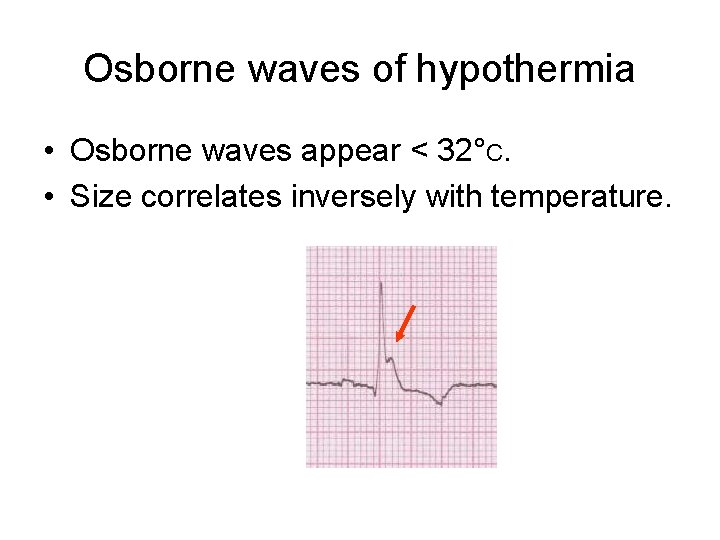 Osborne waves of hypothermia

• Osborne waves appear < 32°C.
• Size correlates inversely with temperature.